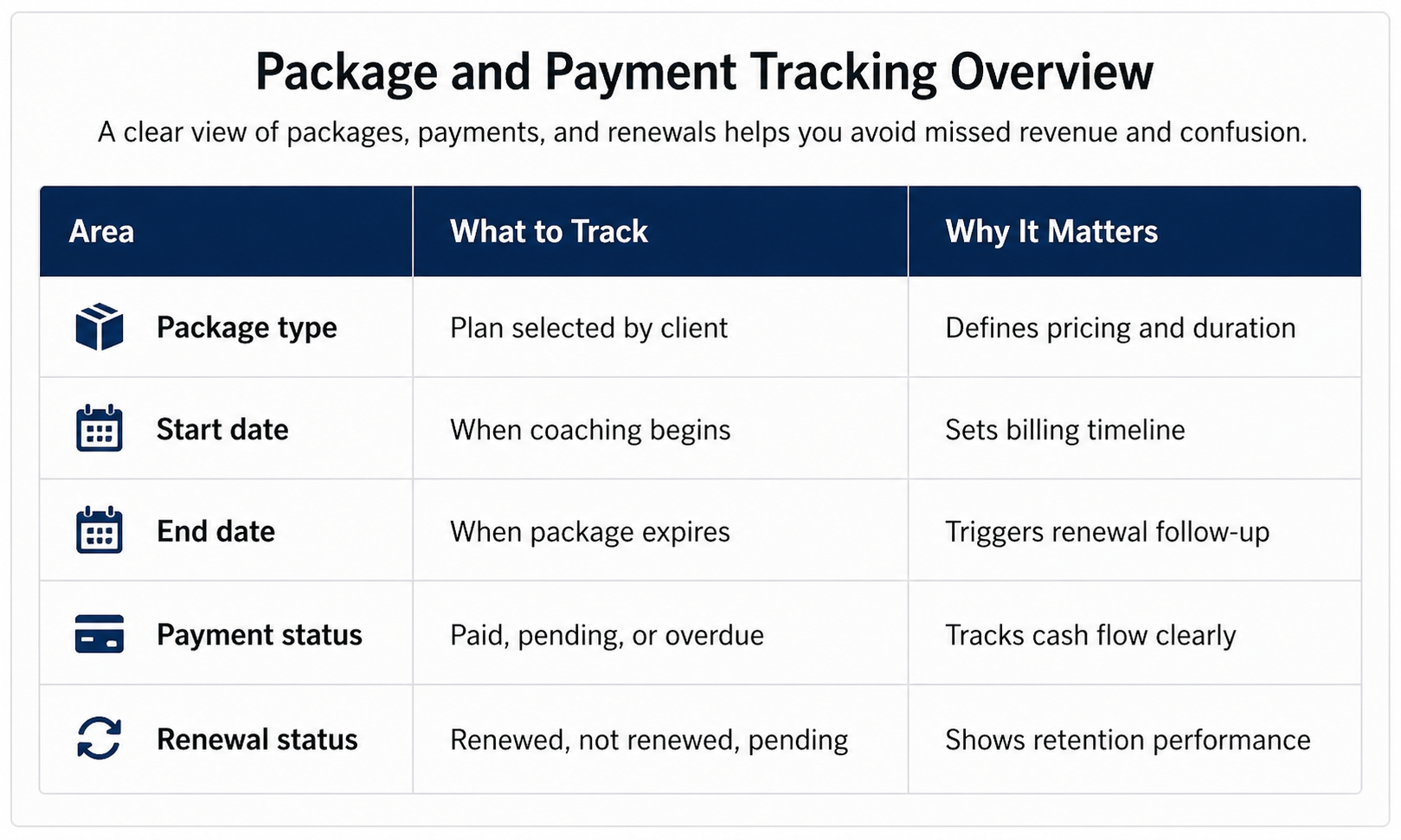 Package and Payment Tracking Overview

A clear view of packages, payments, and renewals helps you avoid missed revenue and confusion.

| Area | What to Track | Why It Matters |
|---|---|---|
| Package type | Plan selected by client | Defines pricing and duration |
| Start date | When coaching begins | Sets billing timeline |
| End date | When package expires | Triggers renewal follow-up |
| Payment status | Paid, pending, or overdue | Tracks cash flow clearly |
| Renewal status | Renewed, not renewed, pending | Shows retention performance |